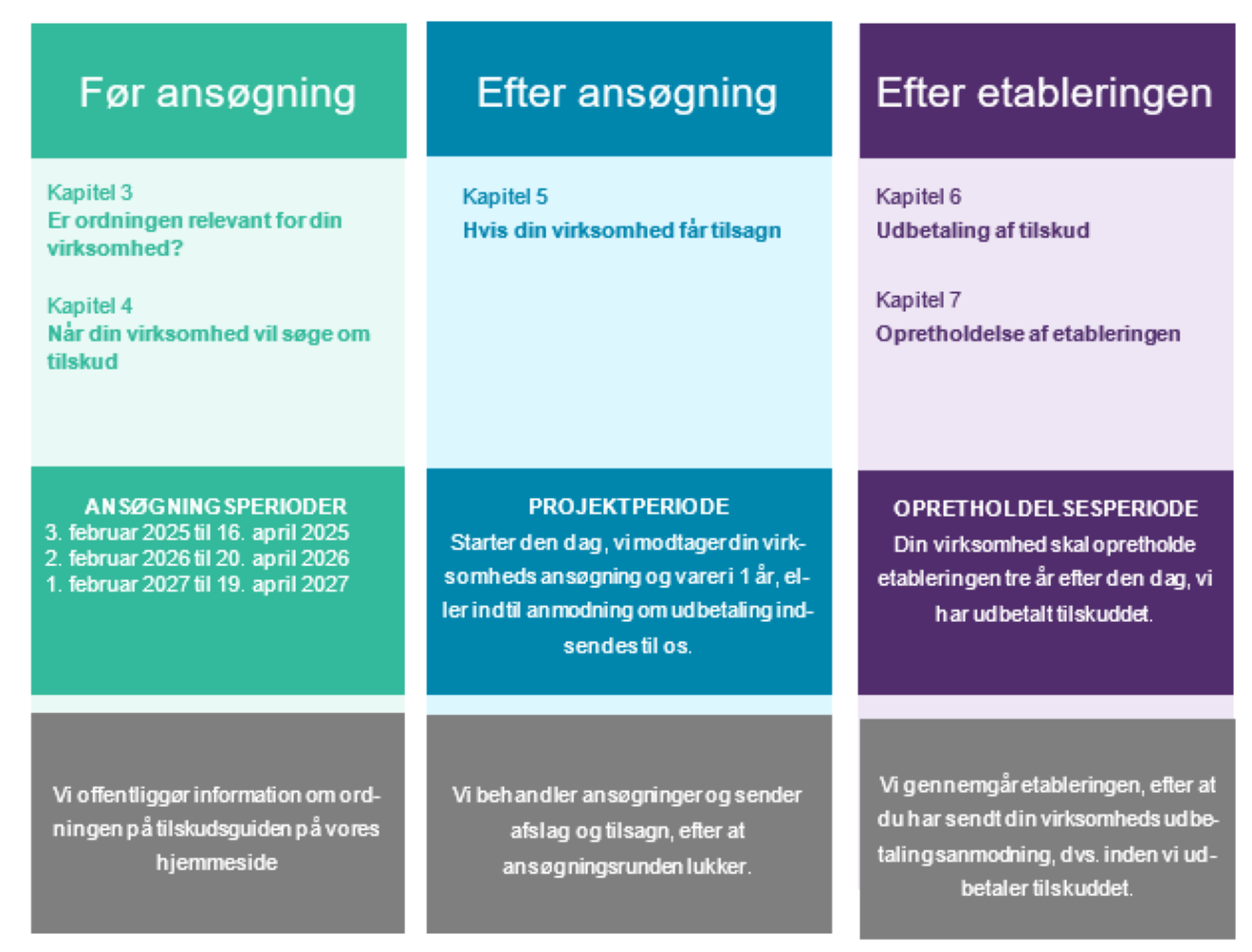 Før ansøgning

Kapitel 3
Er ordningen relevant for din virksomhed?

Kapitel 4
Når din virksomhed vil søge om tilskud

ANSØGNINGSPERIODER
3. februar 2025 til 16. april 2025
2. februar 2026 til 20. april 2026
1. februar 2027 til 19. april 2027

Vi offentliggør information om ordningen på tilskudsguiden på vores hjemmeside

Efter ansøgning

Kapitel 5
Hvis din virksomhed får tilsagn

PROJEKTPERIODE
Starter den dag, vi modtager din virksomheds ansøgning og varer i 1 år, eller indtil anmodning om udbetaling indsendes til os.

Vi behandler ansøgninger og sender afslag og tilsagn, efter at ansøgningsrunden lukker.

Efter etableringen

Kapitel 6
Udbetaling af tilskud

Kapitel 7
Opretholdelse af etableringen

OPRETHOLDELSESPERIODE
Din virksomhed skal opretholde etableringen tre år efter den dag, vi har udbetalt tilskuddet.

Vi gennemgår etableringen, efter at du har sendt din virksomheds udbetalingsanmodning, dvs. inden vi udbetaler tilskuddet.